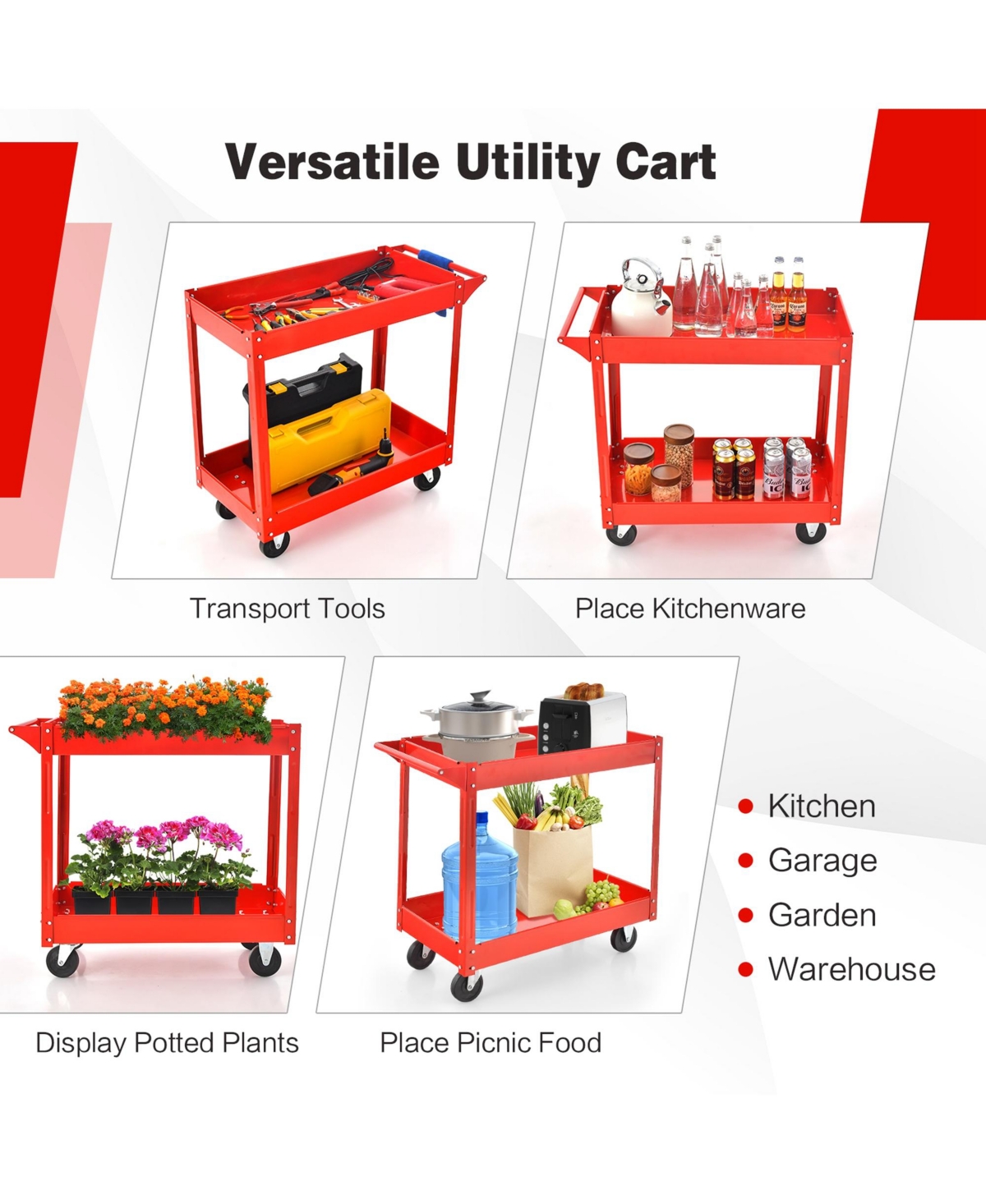 Versatile Utility Cart

Transport Tools

Place Kitchenware

Display Potted Plants

Place Picnic Food

• Kitchen
• Garage
• Garden
• Warehouse